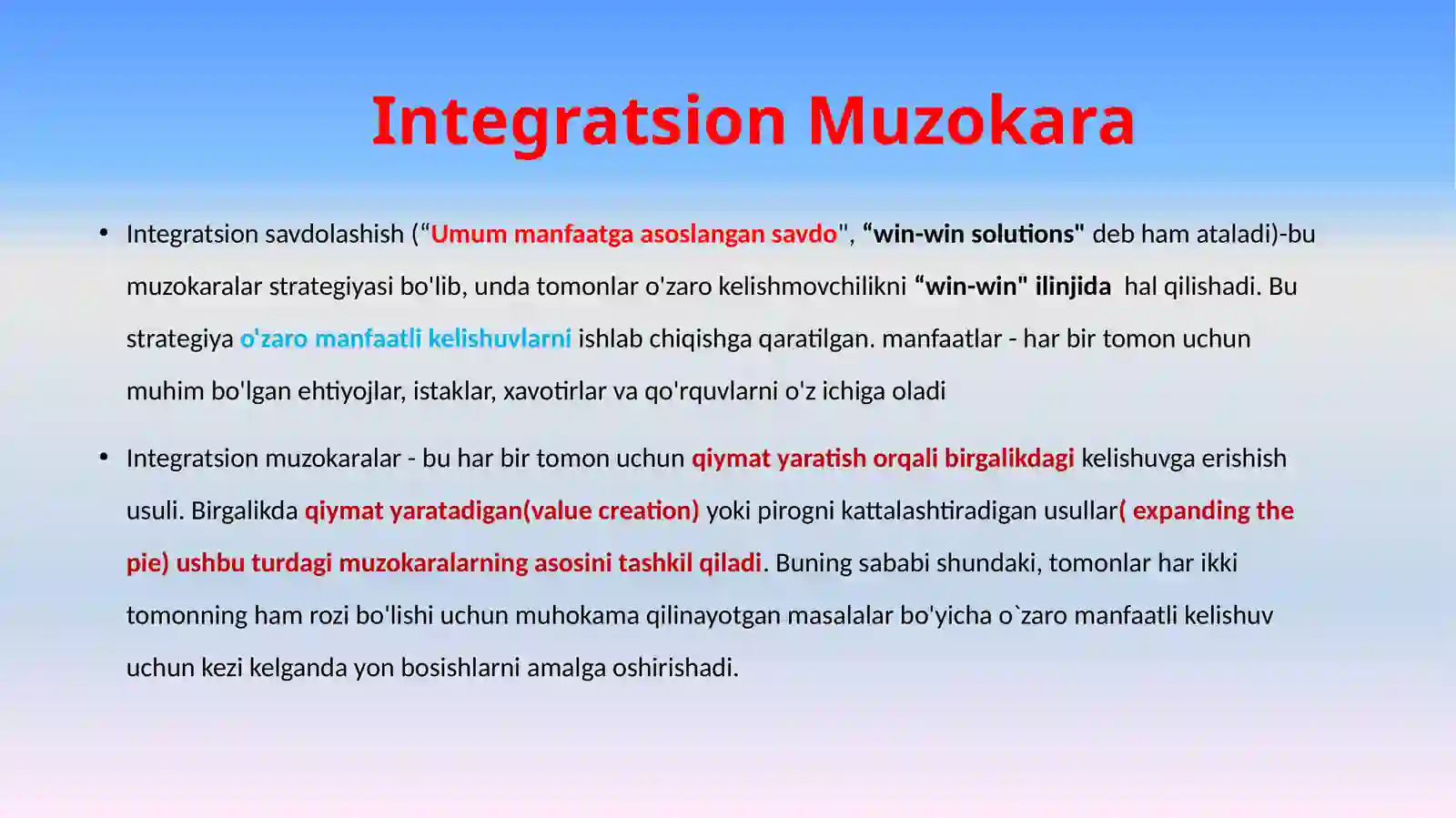 Integratsion Muzokara

• Integratsion savdolashish (“Umum manfaatga asoslangan savdo", “win-win solutions" deb ham ataladi)-bu muzokaralar strategiyasi bo'lib, unda tomonlar o'zaro kelishmovchilikni “win-win" ilinjida hal qilishadi. Bu strategiya o'zaro manfaatli kelishuvlarni ishlab chiqishga qaratilgan. manfaatlar - har bir tomon uchun muhim bo'lgan ehtiyojlar, istaklar, xavotirlar va qo'rquvlarni o'z ichiga oladi

• Integratsion muzokaralar - bu har bir tomon uchun qiymat yaratish orqali birgalikdagi kelishuvga erishish usuli. Birgalikda qiymat yaratadigan(value creation) yoki pirogni kattalashtiradigan usullar( expanding the pie) ushbu turdagi muzokaralarning asosini tashkil qiladi. Buning sababi shundaki, tomonlar har ikki tomonning ham rozi bo'lishi uchun muhokama qilinayotgan masalalar bo'yicha o`zaro manfaatli kelishuv uchun kezi kelganda yon bosishlarni amalga oshirishadi.